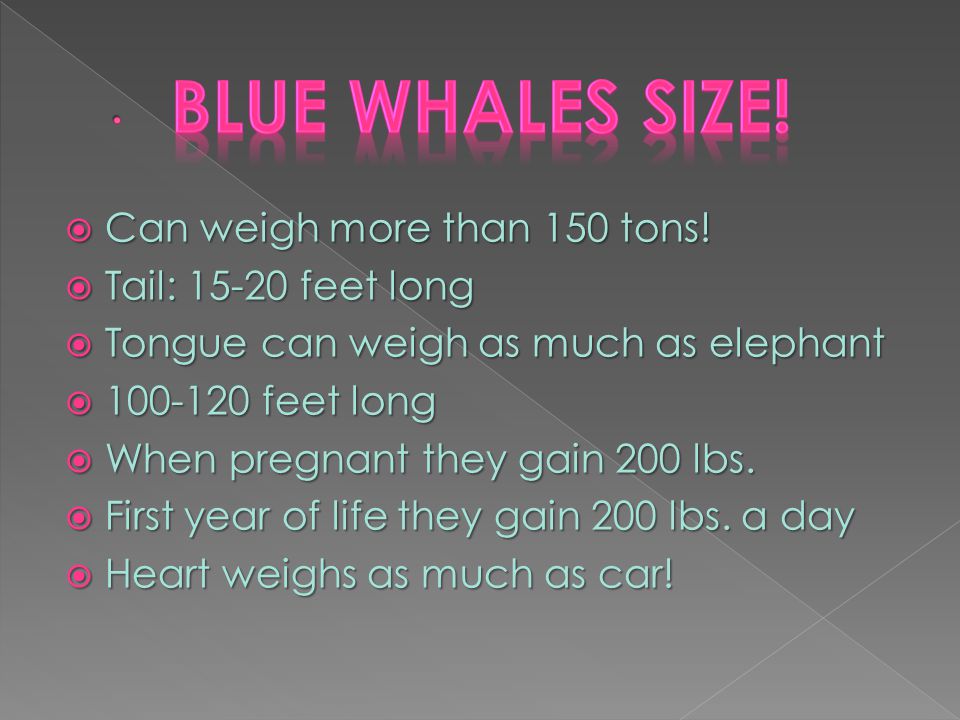 BLUE WHALES SIZE!

Can weigh more than 150 tons!
Tail: 15-20 feet long
Tongue can weigh as much as elephant
100-120 feet long
When pregnant they gain 200 lbs.
First year of life they gain 200 lbs. a day
Heart weighs as much as car!